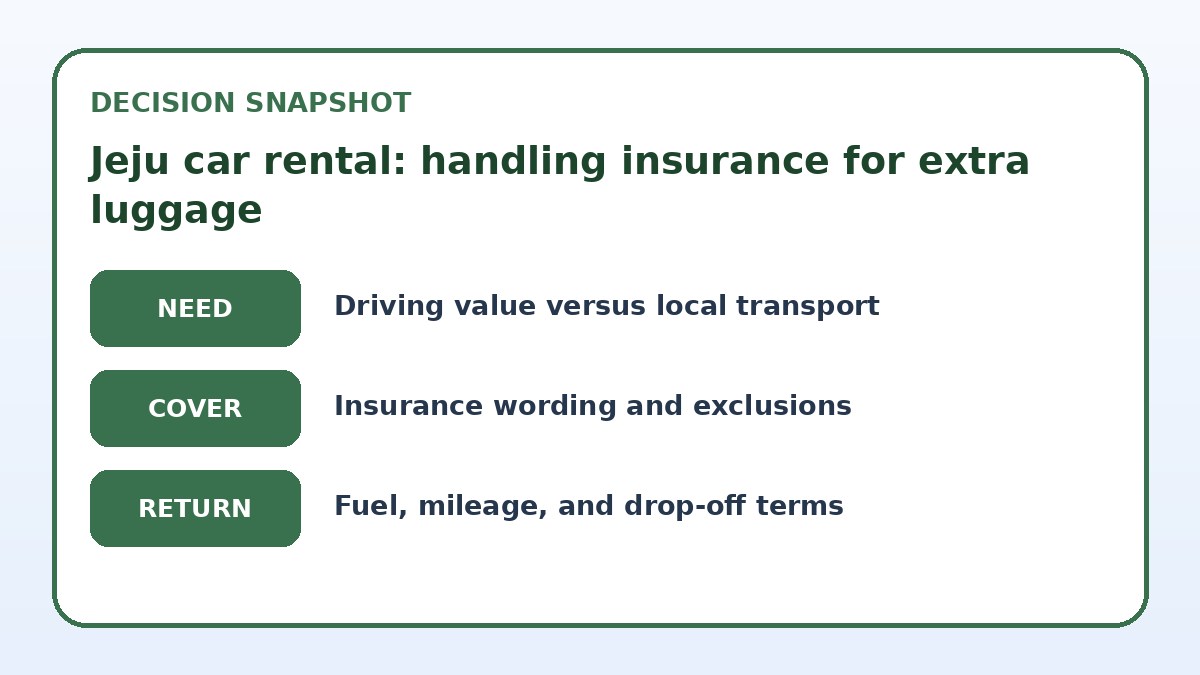 DECISION SNAPSHOT

Jeju car rental: handling insurance for extra luggage

NEED

Driving value versus local transport

COVER

Insurance wording and exclusions

RETURN

Fuel, mileage, and drop-off terms